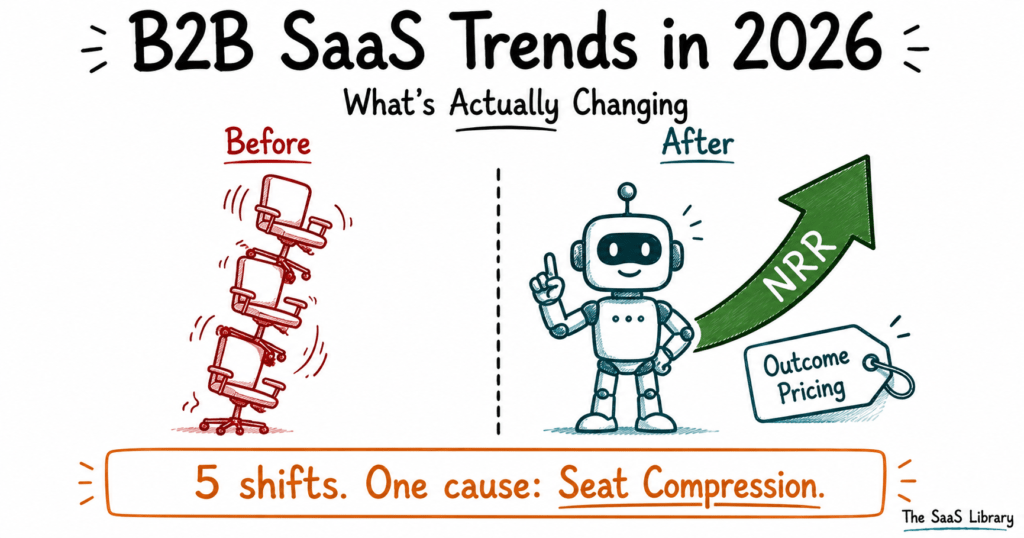 B2B SaaS Trends in 2026

What's Actually Changing

Before

After

NRR

Outcome Pricing

5 shifts. One cause: Seat Compression.

The SaaS Library